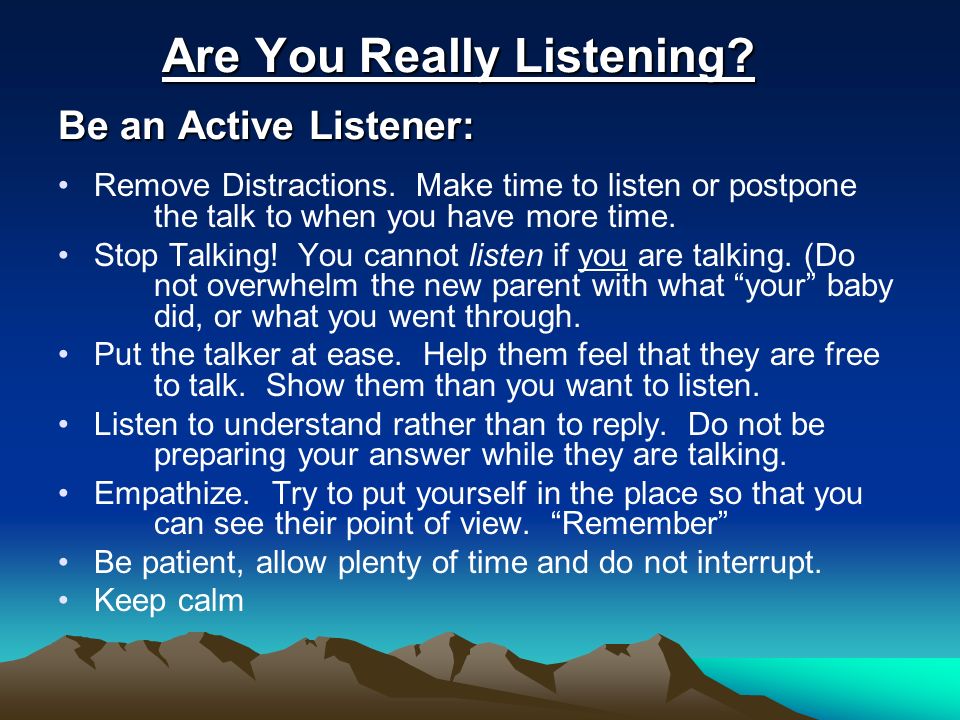 Are You Really Listening?

Be an Active Listener:

• Remove Distractions. Make time to listen or postpone the talk to when you have more time.
• Stop Talking! You cannot listen if you are talking. (Do not overwhelm the new parent with what “your” baby did, or what you went through.
• Put the talker at ease. Help them feel that they are free to talk. Show them than you want to listen.
• Listen to understand rather than to reply. Do not be preparing your answer while they are talking.
• Empathize. Try to put yourself in the place so that you can see their point of view. “Remember”
• Be patient, allow plenty of time and do not interrupt.
• Keep calm